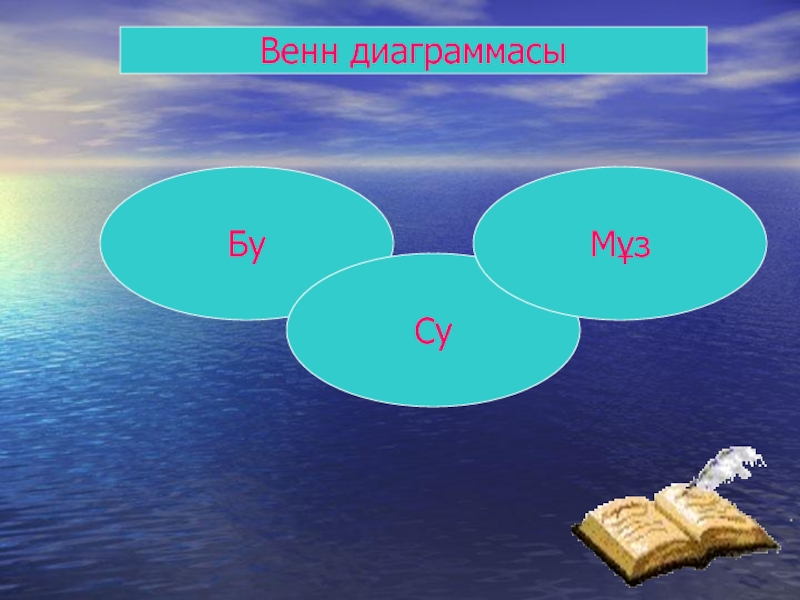 Венн диаграммасы

Бу

Мұз

Су